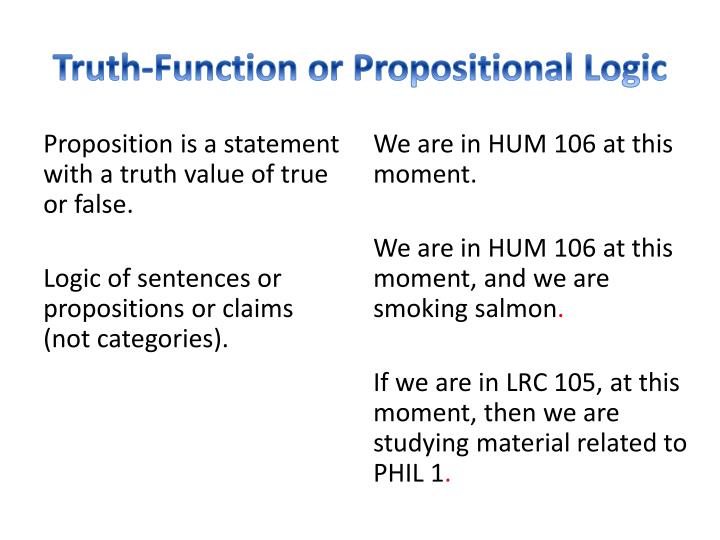 Truth-Function or Propositional Logic

Proposition is a statement with a truth value of true or false.

Logic of sentences or propositions or claims (not categories).

We are in HUM 106 at this moment.

We are in HUM 106 at this moment, and we are smoking salmon.

If we are in LRC 105, at this moment, then we are studying material related to PHIL 1.